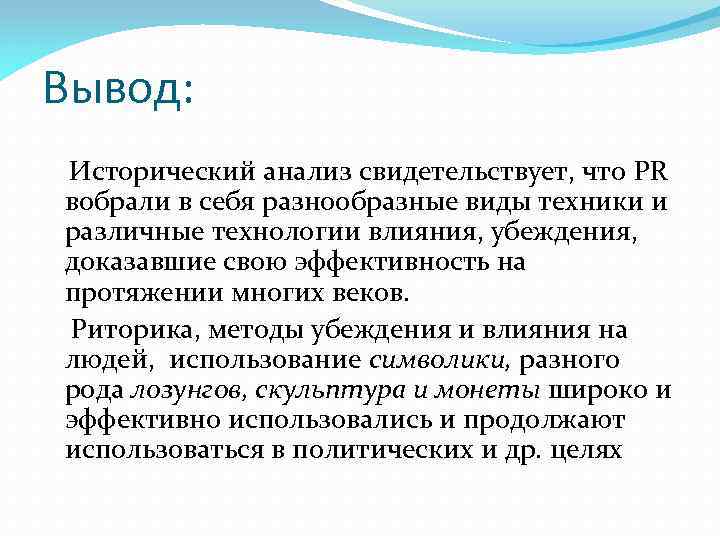 Вывод:

Исторический анализ свидетельствует, что PR вобрали в себя разнообразные виды техники и различные технологии влияния, убеждения, доказавшие свою эффективность на протяжении многих веков.

Риторика, методы убеждения и влияния на людей, использование символики, разного рода лозунгов, скульптура и монеты широко и эффективно использовались и продолжают использоваться в политических и др. целях